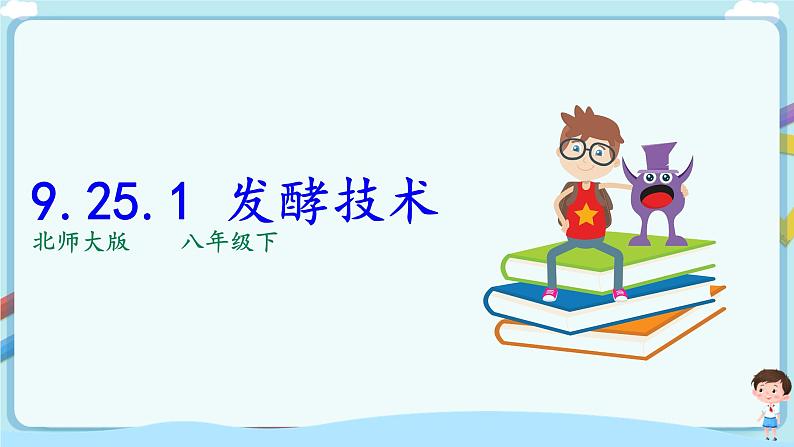 9.25.1 发酵技术

北师大版　　八年级下